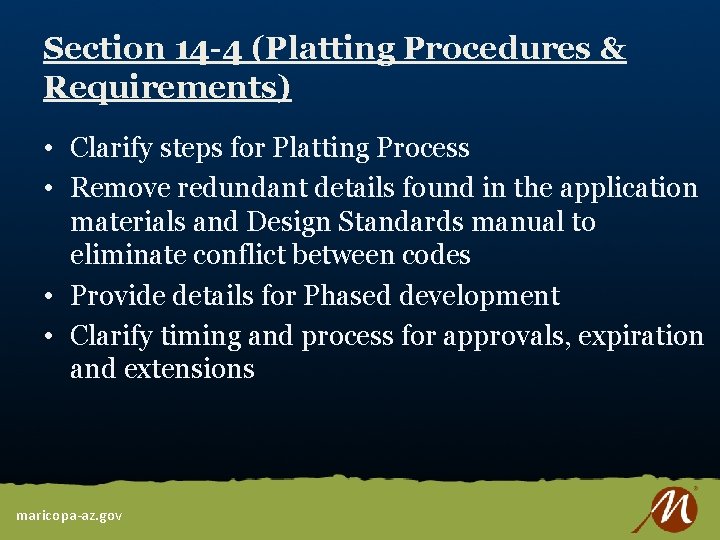 Section 14-4 (Platting Procedures & Requirements)

• Clarify steps for Platting Process
• Remove redundant details found in the application materials and Design Standards manual to eliminate conflict between codes
• Provide details for Phased development
• Clarify timing and process for approvals, expiration and extensions

maricopa-az.gov

M